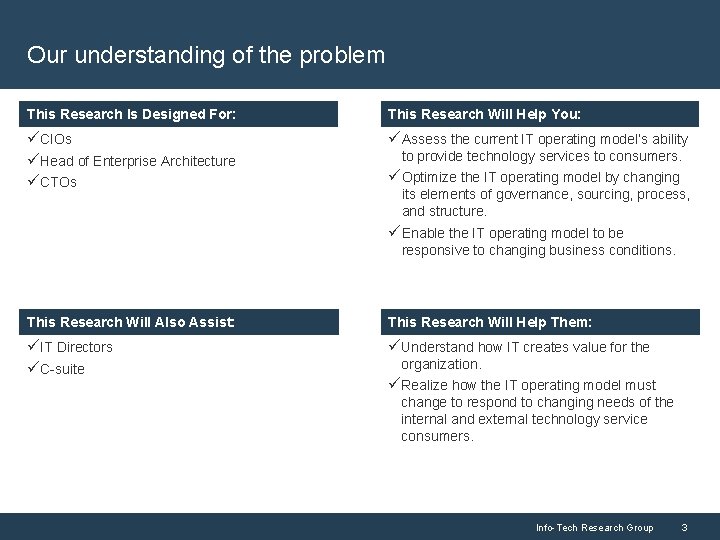 Our understanding of the problem

This Research Is Designed For:

✓CIOs
✓Head of Enterprise Architecture
✓CTOs

This Research Will Help You:

✓Assess the current IT operating model's ability to provide technology services to consumers.
✓Optimize the IT operating model by changing its elements of governance, sourcing, process, and structure.
✓Enable the IT operating model to be responsive to changing business conditions.

This Research Will Also Assist:

✓IT Directors
✓C-suite

This Research Will Help Them:

✓Understand how IT creates value for the organization.
✓Realize how the IT operating model must change to respond to changing needs of the internal and external technology service consumers.

Info-Tech Research Group 3